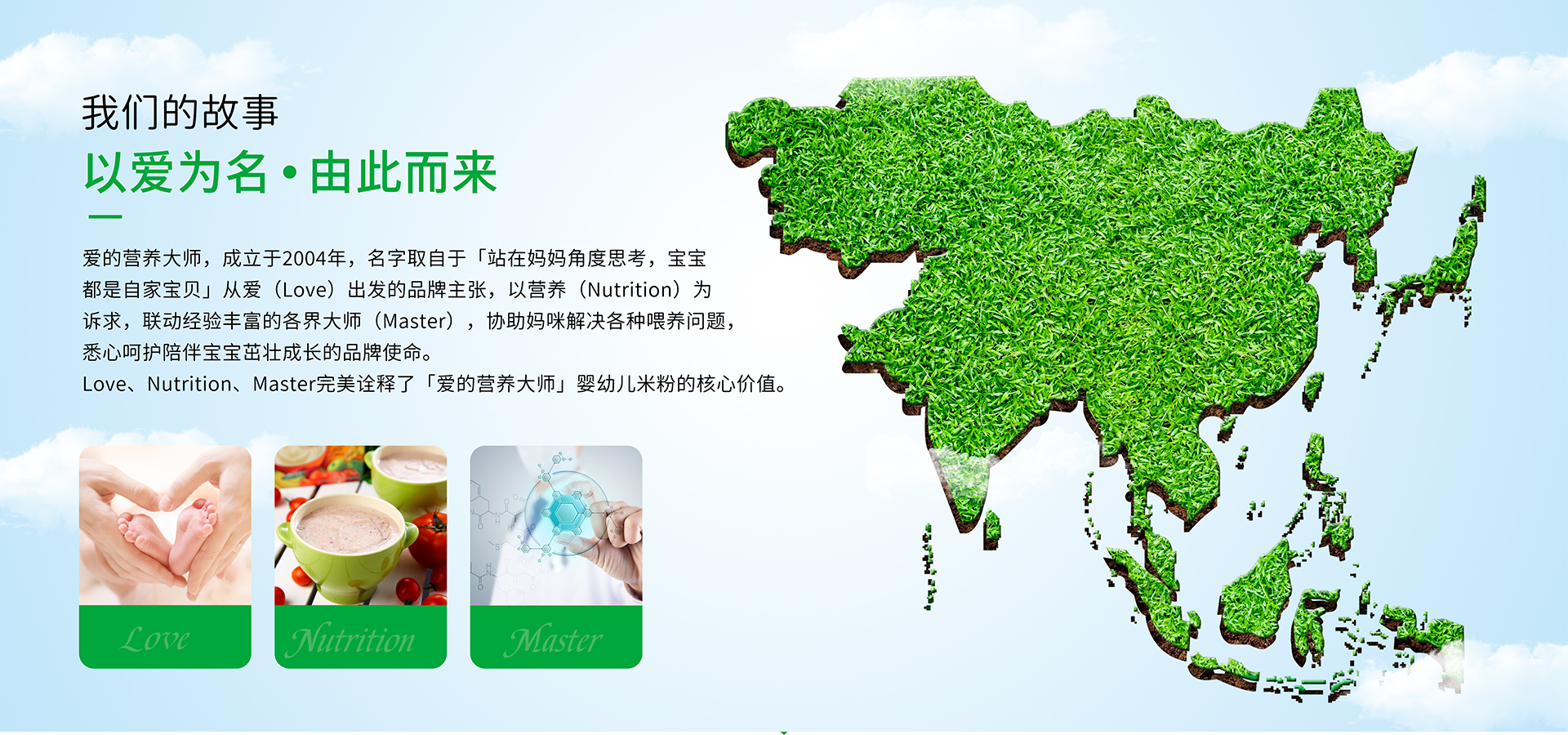 我们的故事

以爱为名·由此而来

爱的营养大师，成立于2004年，名字取自于「站在妈妈角度思考，宝宝都是自家宝贝」从爱（Love）出发的品牌主张，以营养（Nutrition）为诉求，联动经验丰富的各界大师（Master），协助妈咪解决各种喂养问题，悉心呵护陪伴宝宝茁壮成长的品牌使命。

Love、Nutrition、Master完美诠释了「爱的营养大师」婴幼儿米粉的核心价值。

Love

Nutrition

Master